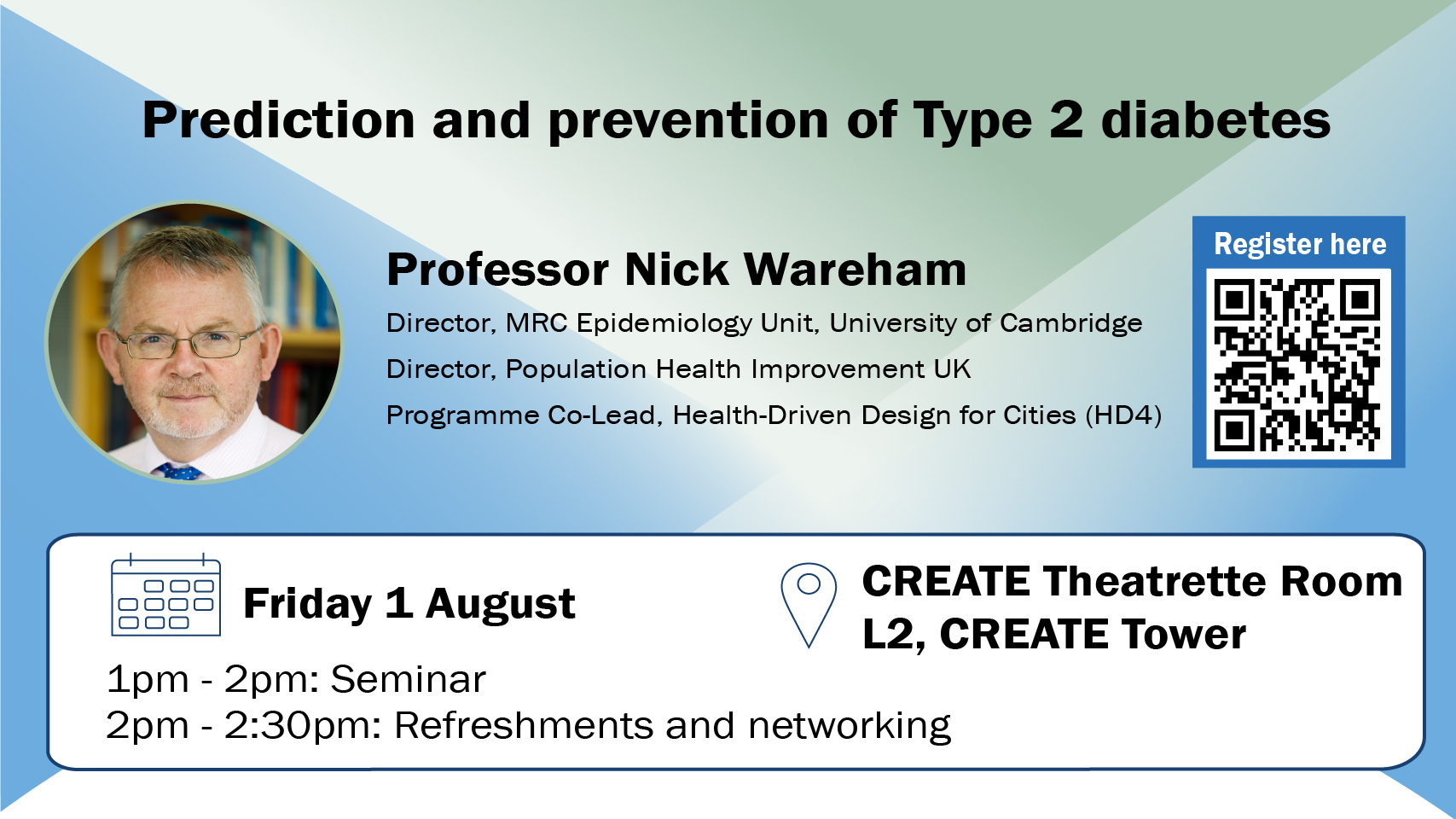 Prediction and prevention of Type 2 diabetes

Professor Nick Wareham

Director, MRC Epidemiology Unit, University of Cambridge

Director, Population Health Improvement UK

Programme Co-Lead, Health-Driven Design for Cities (HD4)

Register here

Friday 1 August

CREATE Theatrette Room
L2, CREATE Tower

1pm - 2pm: Seminar
2pm - 2:30pm: Refreshments and networking